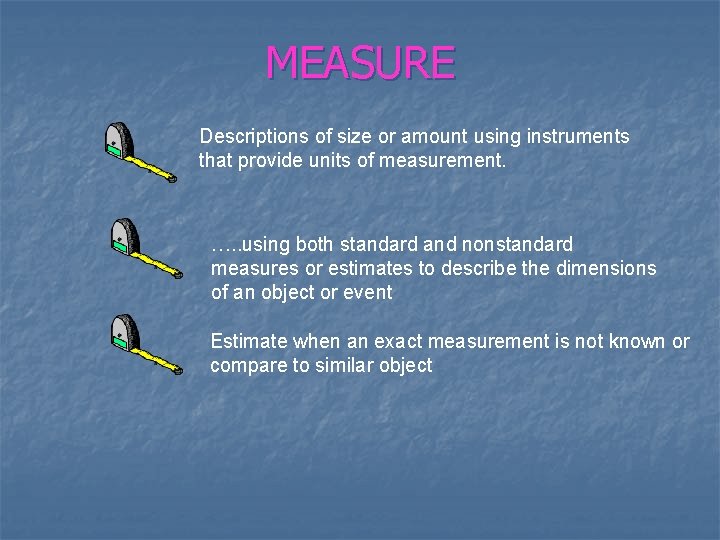 MEASURE

Descriptions of size or amount using instruments that provide units of measurement.

…..using both standard and nonstandard measures or estimates to describe the dimensions of an object or event

Estimate when an exact measurement is not known or compare to similar object